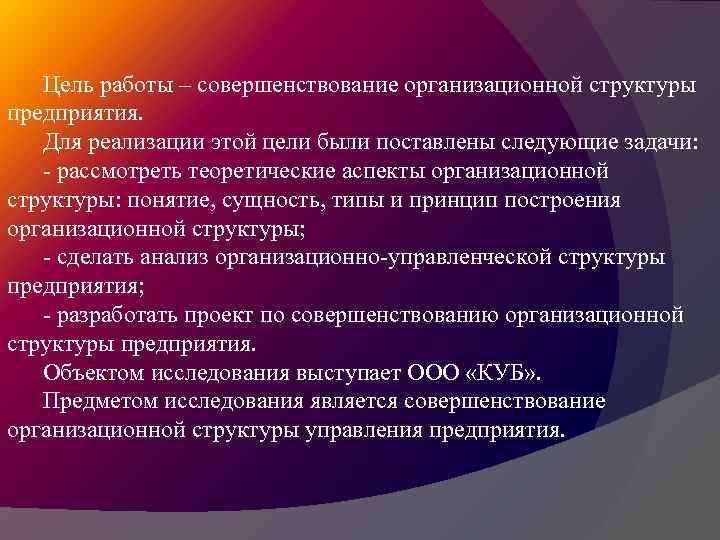 Цель работы – совершенствование организационной структуры предприятия.

Для реализации этой цели были поставлены следующие задачи:

- рассмотреть теоретические аспекты организационной структуры: понятие, сущность, типы и принцип построения организационной структуры;

- сделать анализ организационно-управленческой структуры предприятия;

- разработать проект по совершенствованию организационной структуры предприятия.

Объектом исследования выступает ООО «КУБ».

Предметом исследования является совершенствование организационной структуры управления предприятия.